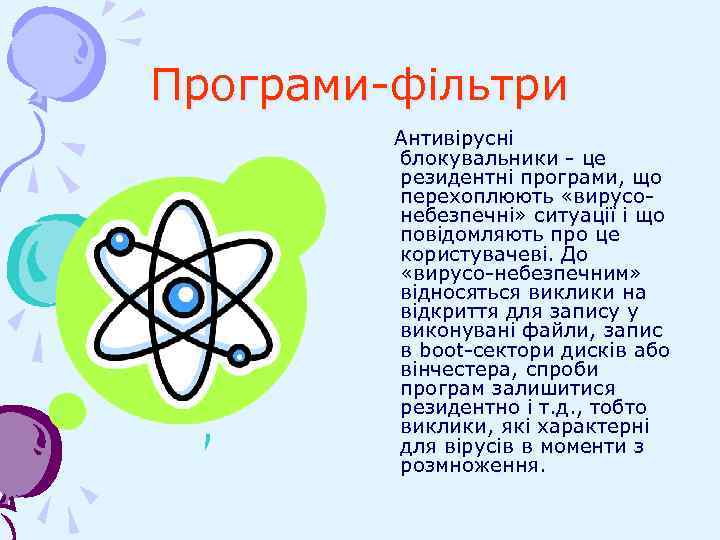 Програми-фільтри

Антивірусні блокувальники - це резидентні програми, що перехоплюють «вирусо-небезпечні» ситуації і що повідомляють про це користувачеві. До «вирусо-небезпечним» відносяться виклики на відкриття для запису у виконувані файли, запис в boot-сектори дисків або вінчестера, спроби програм залишитися резидентно і т.д., тобто виклики, які характерні для вірусів в моменти з розмноження.